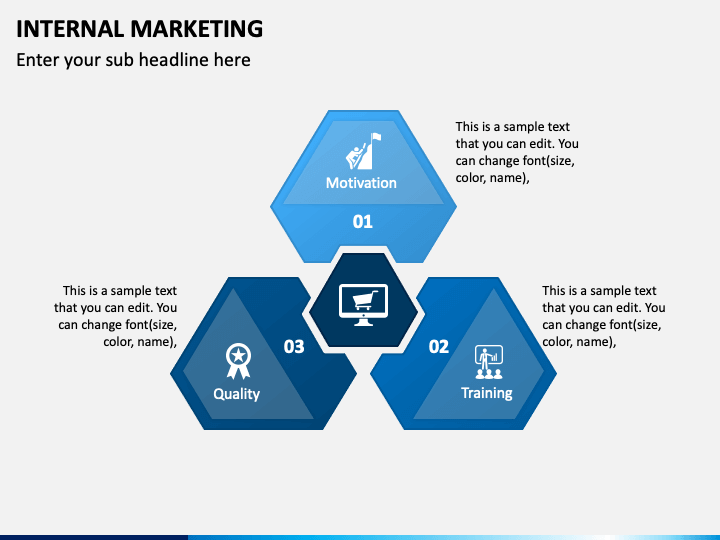 INTERNAL MARKETING
Enter your sub headline here

Motivation
01

This is a sample text that you can edit. You can change font(size, color, name),

This is a sample text that you can edit. You can change font(size, color, name),

03
Quality

02
Training

This is a sample text that you can edit. You can change font(size, color, name),